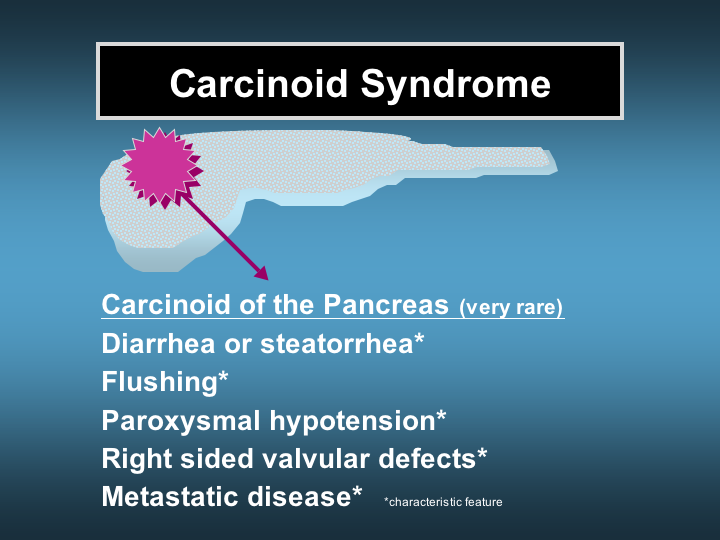 Carcinoid Syndrome

Carcinoid of the Pancreas (very rare)
Diarrhea or steatorrhea*
Flushing*
Paroxysmal hypotension*
Right sided valvular defects*
Metastatic disease*

*characteristic feature